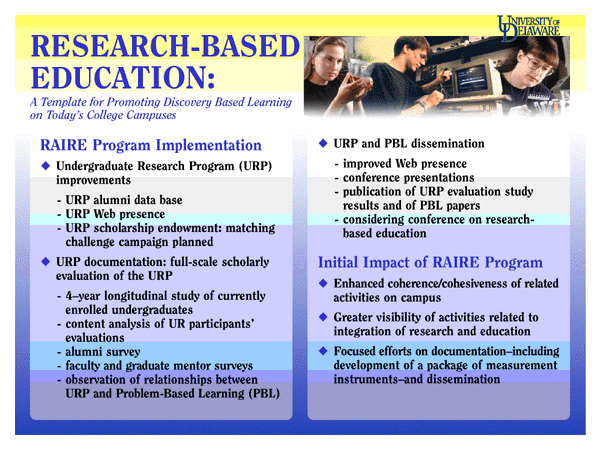 UNIVERSITY OF DELAWARE

RESEARCH-BASED EDUCATION:

A Template for Promoting Discovery Based Learning on Today's College Campuses

RAIRE Program Implementation

◆ Undergraduate Research Program (URP) improvements

- URP alumni data base
- URP Web presence
- URP scholarship endowment: matching challenge campaign planned

◆ URP documentation: full-scale scholarly evaluation of the URP

- 4–year longitudinal study of currently enrolled undergraduates
- content analysis of UR participants' evaluations
- alumni survey
- faculty and graduate mentor surveys
- observation of relationships between URP and Problem-Based Learning (PBL)

◆ URP and PBL dissemination

- improved Web presence
- conference presentations
- publication of URP evaluation study results and of PBL papers
- considering conference on research-based education

Initial Impact of RAIRE Program

◆ Enhanced coherence/cohesiveness of related activities on campus

◆ Greater visibility of activities related to integration of research and education

◆ Focused efforts on documentation–including development of a package of measurement instruments–and dissemination